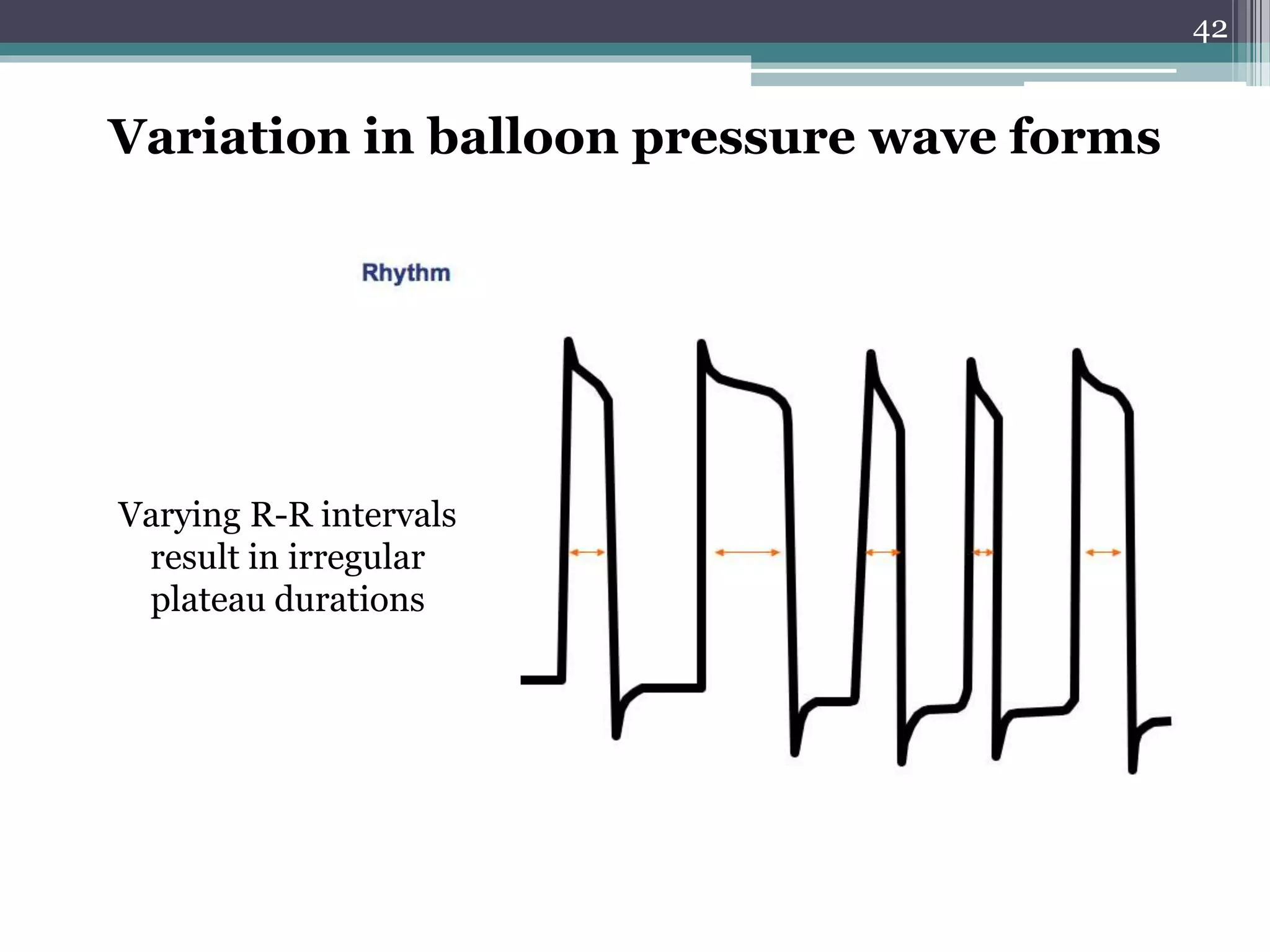 42

Variation in balloon pressure wave forms

Rhythm

Varying R-R intervals result in irregular plateau durations